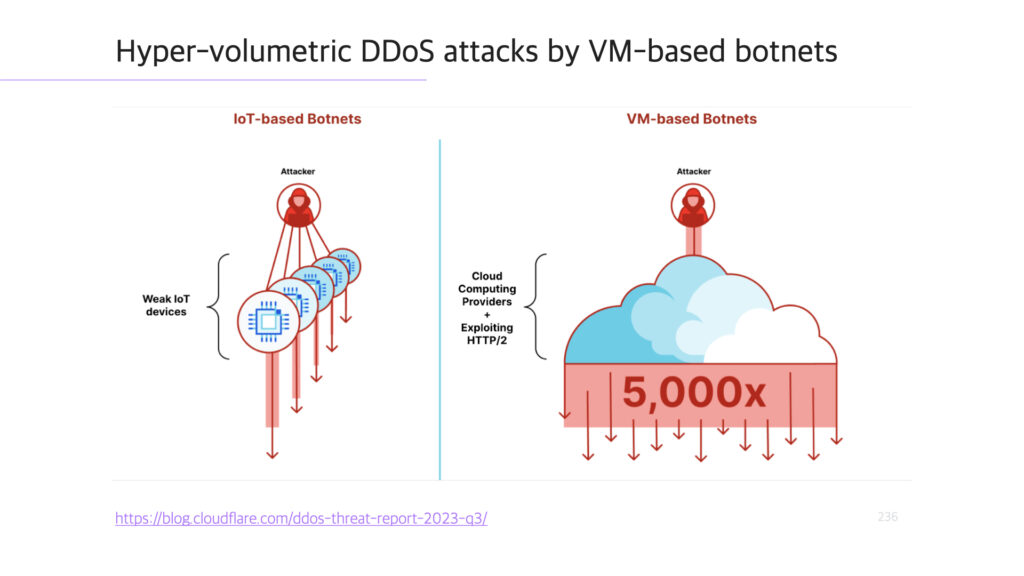 Hyper-volumetric DDoS attacks by VM-based botnets

IoT-based Botnets

Attacker

Weak IoT devices

VM-based Botnets

Attacker

Cloud Computing Providers + Exploiting HTTP/2

5,000x

https://blog.cloudflare.com/ddos-threat-report-2023-q3/

236